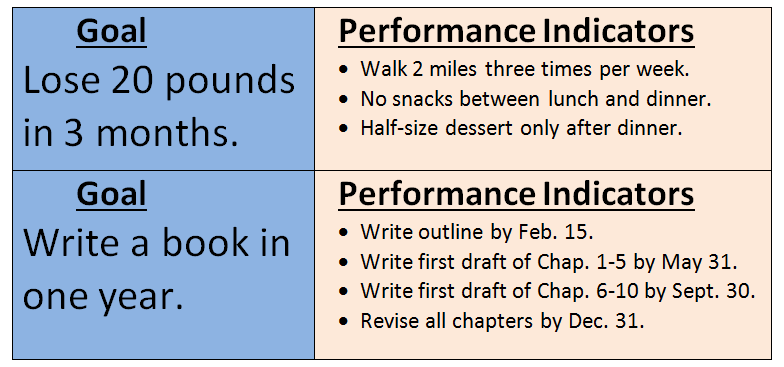 | Goal Lose 20 pounds in 3 months. | Performance Indicators • Walk 2 miles three times per week. • No snacks between lunch and dinner. • Half-size dessert only after dinner. |
|---|---|
| Goal Write a book in one year. | Performance Indicators • Write outline by Feb. 15. • Write first draft of Chap. 1-5 by May 31. • Write first draft of Chap. 6-10 by Sept. 30. • Revise all chapters by Dec. 31. |